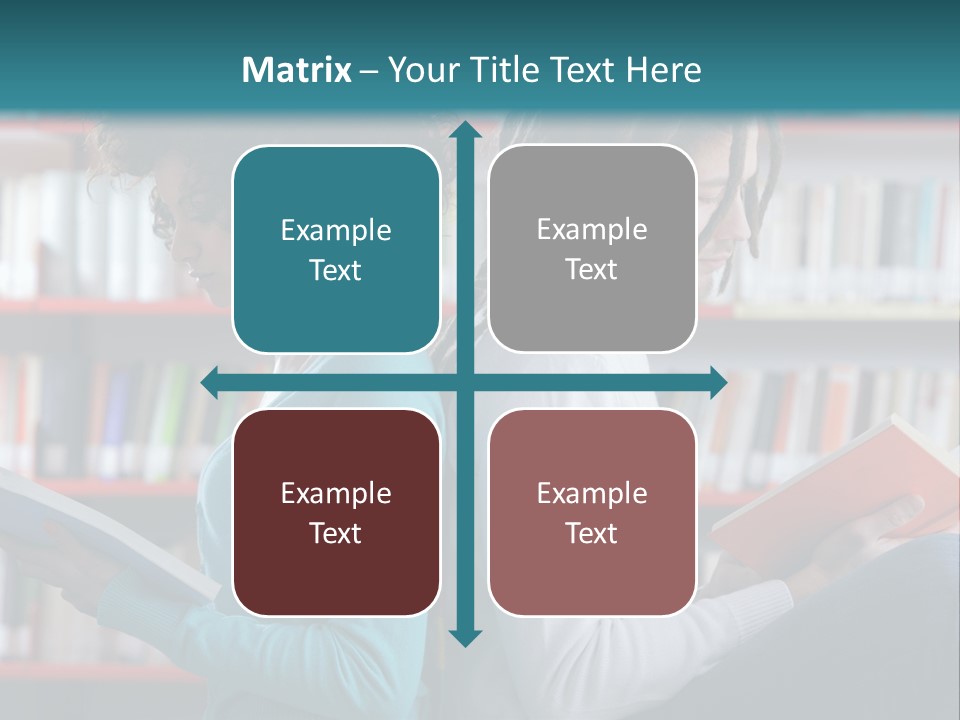 Matrix – Your Title Text Here

Example Text

Example Text

Example Text

Example Text